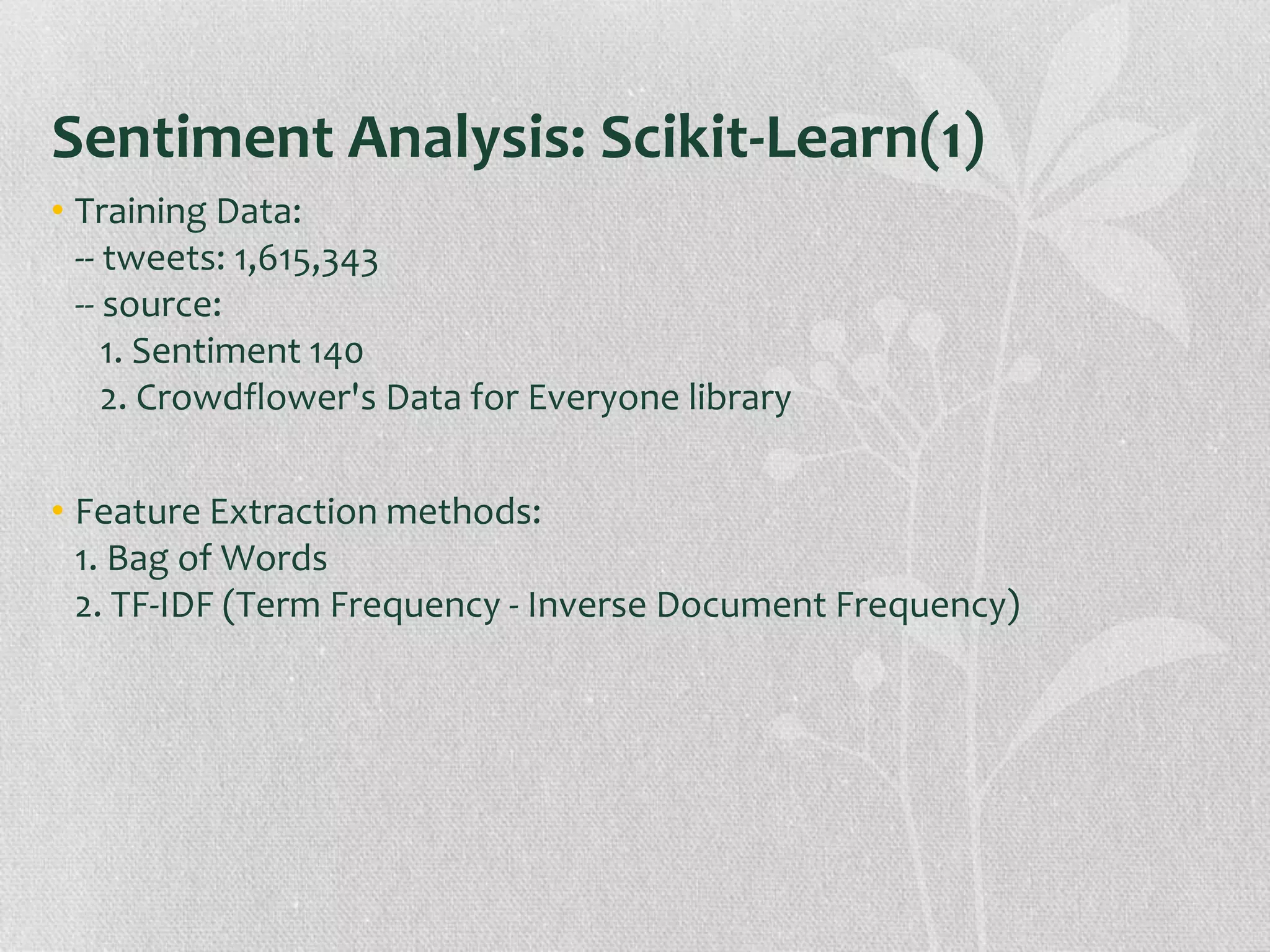 Sentiment Analysis: Scikit-Learn(1)

• Training Data:
-- tweets: 1,615,343
-- source:
1. Sentiment 140
2. Crowdflower's Data for Everyone library

• Feature Extraction methods:
1. Bag of Words
2. TF-IDF (Term Frequency - Inverse Document Frequency)